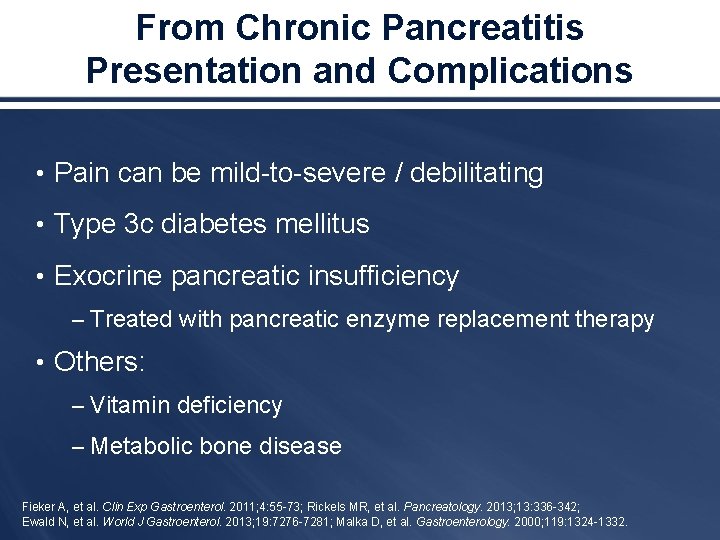 From Chronic Pancreatitis Presentation and Complications

• Pain can be mild-to-severe / debilitating

• Type 3c diabetes mellitus

• Exocrine pancreatic insufficiency

– Treated with pancreatic enzyme replacement therapy

• Others:

– Vitamin deficiency

– Metabolic bone disease

Fieker A, et al. Clin Exp Gastroenterol. 2011;4:55-73; Rickels MR, et al. Pancreatology. 2013;13:336-342; Ewald N, et al. World J Gastroenterol. 2013;19:7276-7281; Malka D, et al. Gastroenterology. 2000;119:1324-1332.